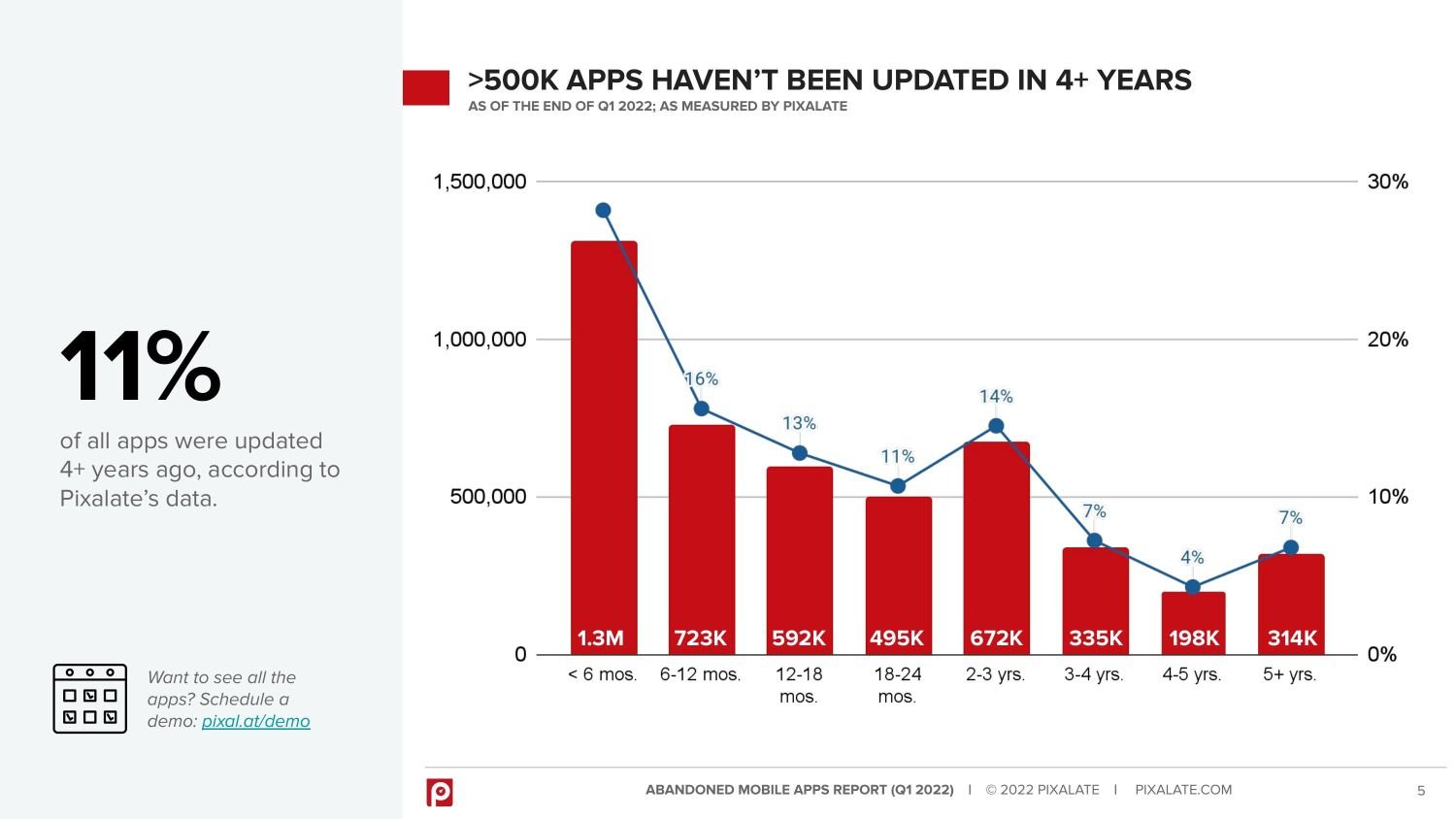 11%

of all apps were updated 4+ years ago, according to Pixalate's data.

Want to see all the apps? Schedule a demo: pixal.at/demo

>500K APPS HAVEN'T BEEN UPDATED IN 4+ YEARS
AS OF THE END OF Q1 2022; AS MEASURED BY PIXALATE

1,500,000
1,000,000
500,000
0

30%
20%
10%
0%

16%
13%
11%
14%
7%
4%
7%

1.3M
723K
592K
495K
672K
335K
198K
314K

< 6 mos.
6-12 mos.
12-18 mos.
18-24 mos.
2-3 yrs.
3-4 yrs.
4-5 yrs.
5+ yrs.

ABANDONED MOBILE APPS REPORT (Q1 2022) | © 2022 PIXALATE | PIXALATE.COM

5